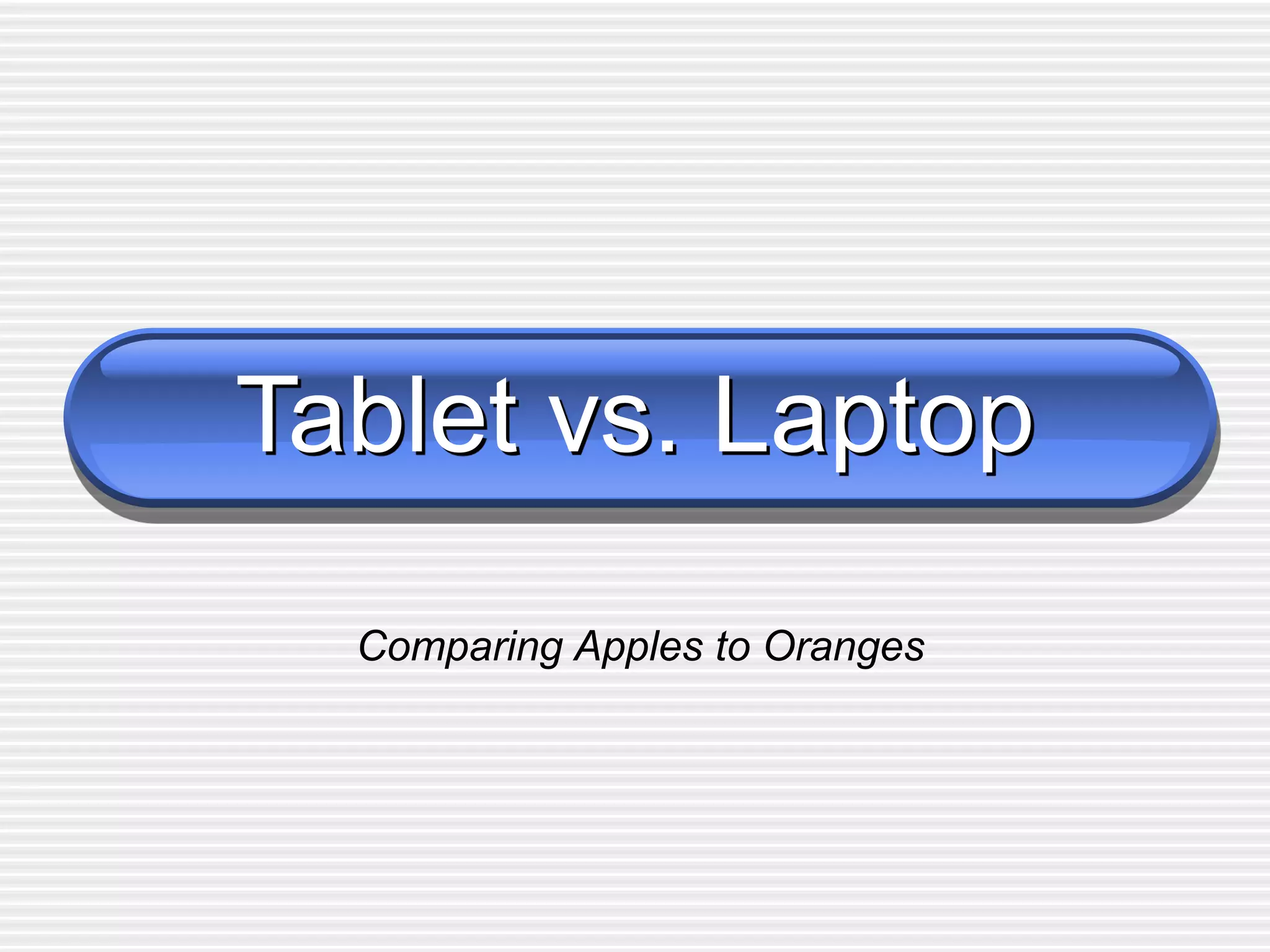 Tablet vs. Laptop

Comparing Apples to Oranges